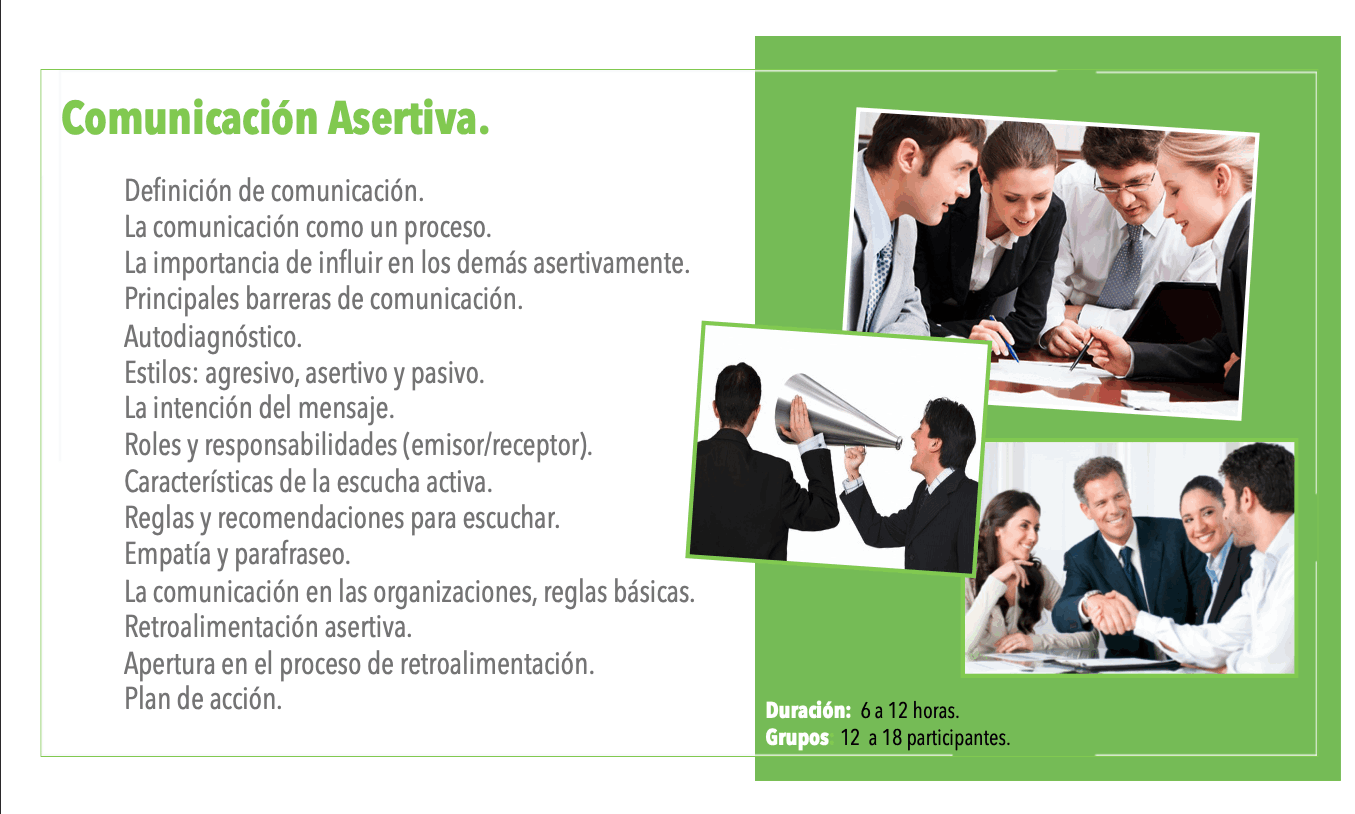 Comunicación Asertiva.

Definición de comunicación.
La comunicación como un proceso.
La importancia de influir en los demás asertivamente.
Principales barreras de comunicación.
Autodiagnóstico.
Estilos: agresivo, asertivo y pasivo.
La intención del mensaje.
Roles y responsabilidades (emisor/receptor).
Características de la escucha activa.
Reglas y recomendaciones para escuchar.
Empatía y parafraseo.
La comunicación en las organizaciones, reglas básicas.
Retroalimentación asertiva.
Apertura en el proceso de retroalimentación.
Plan de acción.

Duración: 6 a 12 horas.
Grupos 12 a 18 participantes.